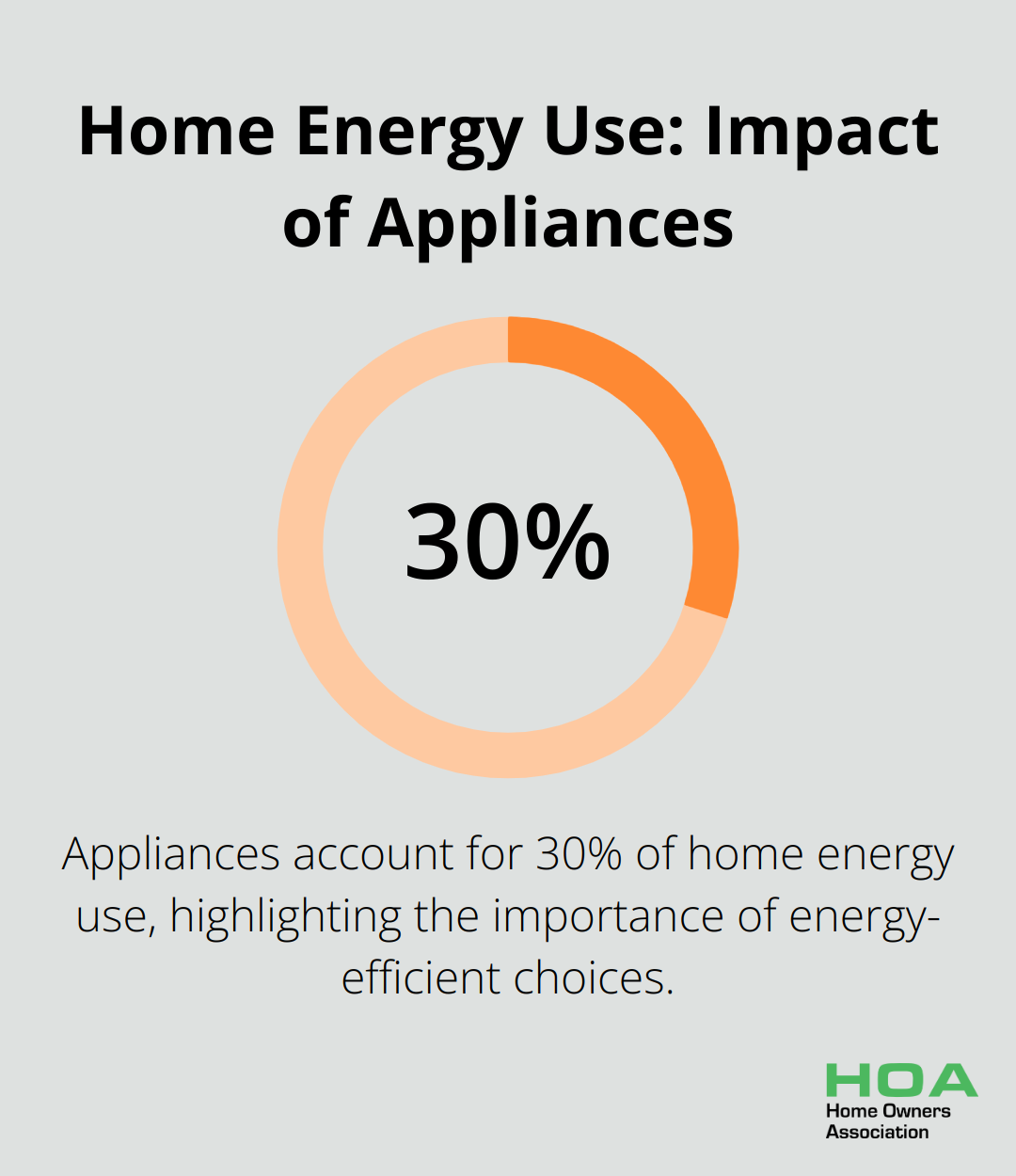 Home Energy Use: Impact of Appliances

30%

Appliances account for 30% of home energy use, highlighting the importance of energy-efficient choices.

HOA
Home Owners Association